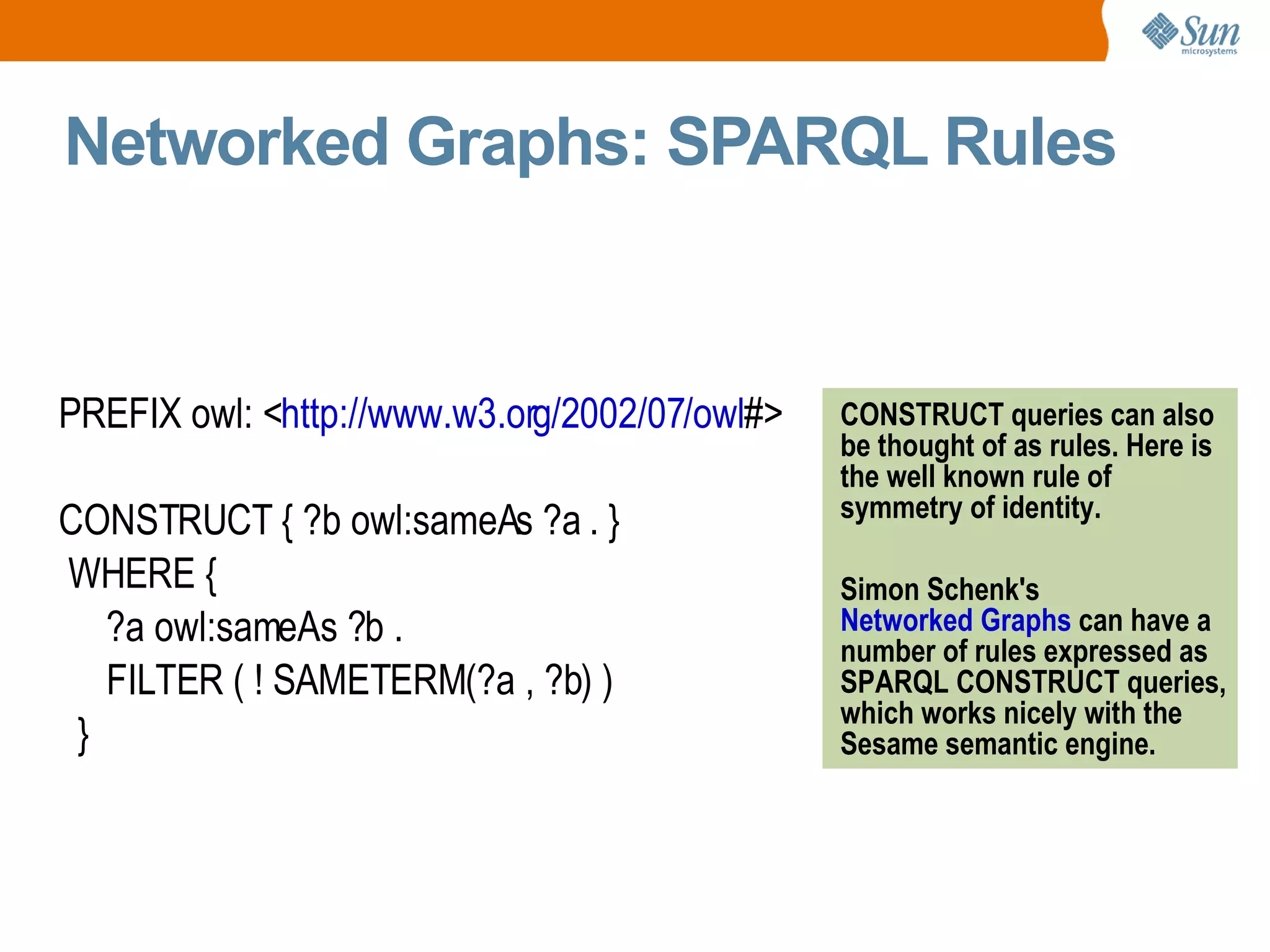 Sun microsystems

Networked Graphs: SPARQL Rules

PREFIX owl: <http://www.w3.org/2002/07/owl#>

CONSTRUCT { ?b owl:sameAs ?a . }
WHERE {
?a owl:sameAs ?b .
FILTER ( ! SAMETERM(?a , ?b) )
}

CONSTRUCT queries can also be thought of as rules. Here is the well known rule of symmetry of identity.

Simon Schenk's Networked Graphs can have a number of rules expressed as SPARQL CONSTRUCT queries, which works nicely with the Sesame semantic engine.